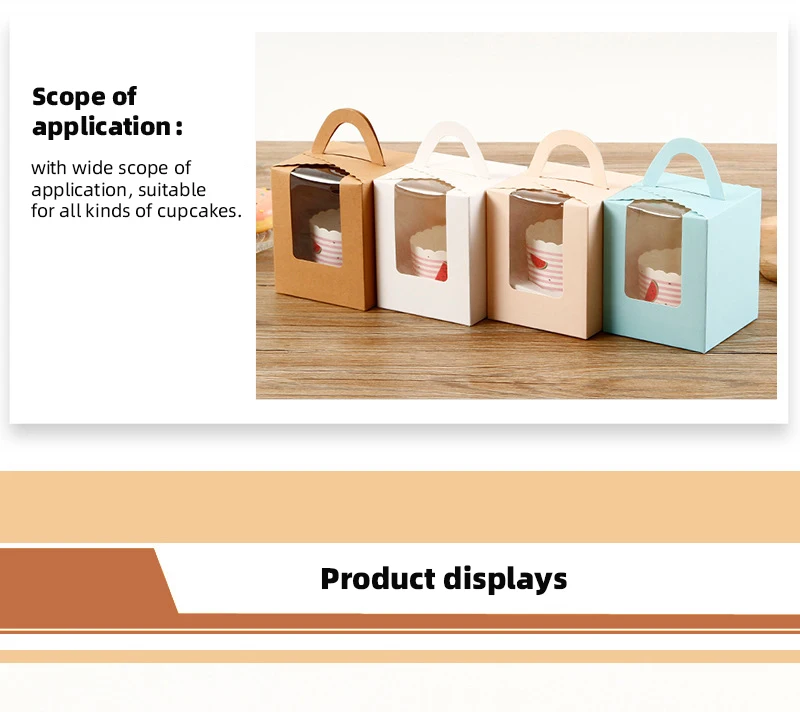 Scope of application :

with wide scope of application, suitable for all kinds of cupcakes.

Product displays